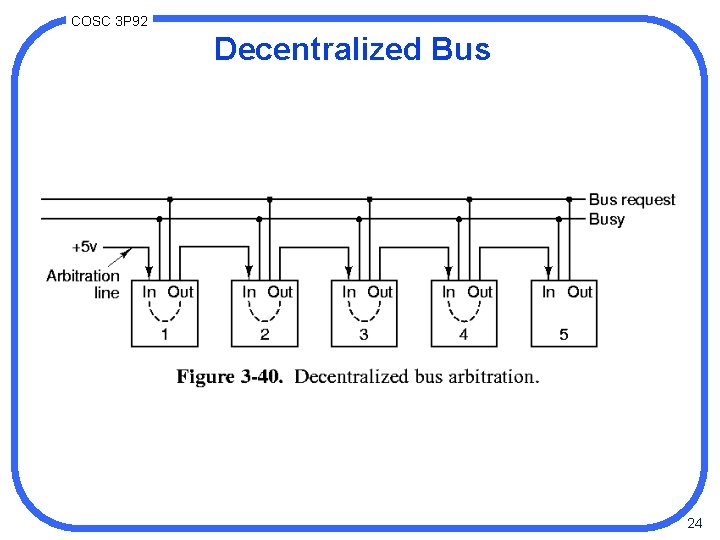 COSC 3P92

Decentralized Bus

Bus request
Busy
+5v
Arbitration line
In Out
1
In Out
2
In Out
3
In Out
4
In Out
5

Figure 3-40. Decentralized bus arbitration.

24